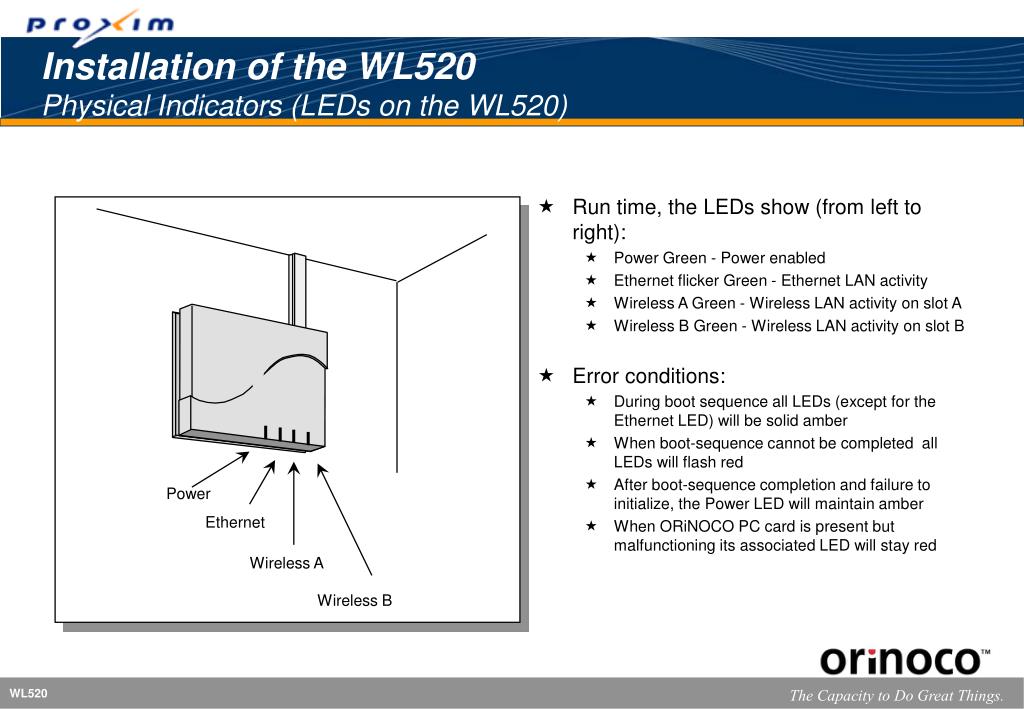 proxim

Installation of the WL520
Physical Indicators (LEDs on the WL520)

Power
Ethernet
Wireless A
Wireless B

★ Run time, the LEDs show (from left to right):
★ Power Green - Power enabled
★ Ethernet flicker Green - Ethernet LAN activity
★ Wireless A Green - Wireless LAN activity on slot A
★ Wireless B Green - Wireless LAN activity on slot B

★ Error conditions:
★ During boot sequence all LEDs (except for the Ethernet LED) will be solid amber
★ When boot-sequence cannot be completed all LEDs will flash red
★ After boot-sequence completion and failure to initialize, the Power LED will maintain amber
★ When ORiNOCO PC card is present but malfunctioning its associated LED will stay red

orinoco™

WL520
The Capacity to Do Great Things.